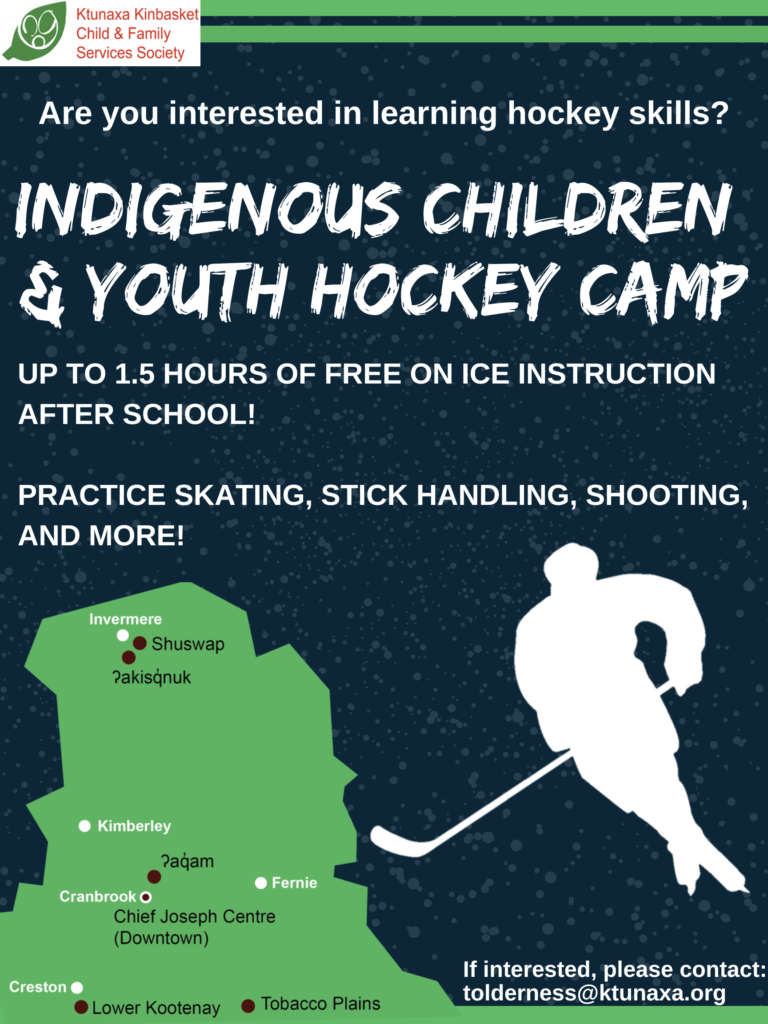 Ktunaxa Kinbasket Child & Family Services Society

Are you interested in learning hockey skills?

INDIGENOUS CHILDREN & YOUTH HOCKEY CAMP

UP TO 1.5 HOURS OF FREE ON ICE INSTRUCTION AFTER SCHOOL!

PRACTICE SKATING, STICK HANDLING, SHOOTING, AND MORE!

Invermere
Shuswap
ʔakisq̓nuk
Kimberley
ʔaq̓am
Fernie
Cranbrook
Chief Joseph Centre (Downtown)
Creston
Lower Kootenay
Tobacco Plains

If interested, please contact:
tolderness@ktunaxa.org